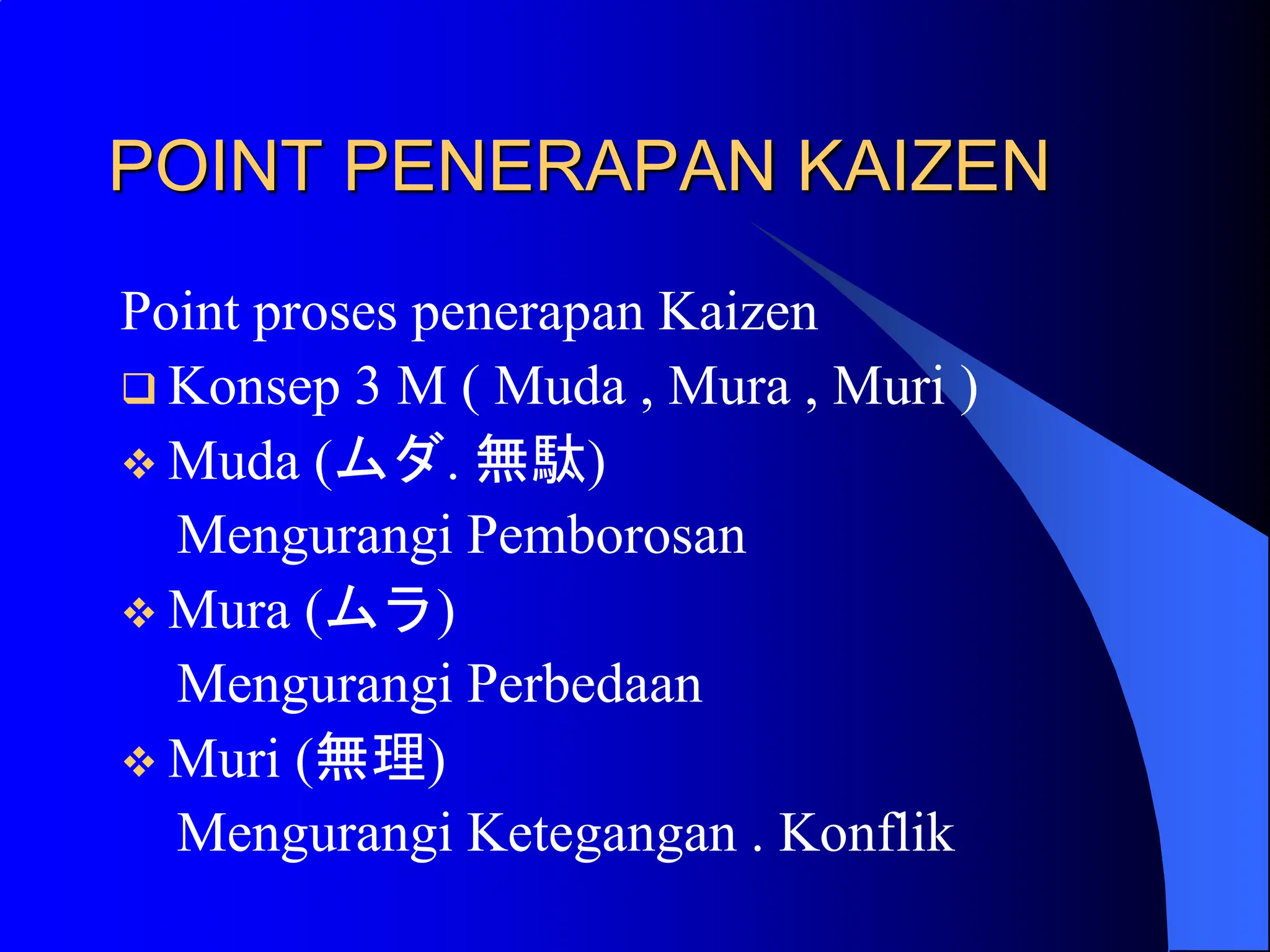 POINT PENERAPAN KAIZEN

Point proses penerapan Kaizen

❑ Konsep 3 M ( Muda , Mura , Muri )

❖ Muda (ムダ. 無駄)

Mengurangi Pemborosan

❖ Mura (ムラ)

Mengurangi Perbedaan

❖ Muri (無理)

Mengurangi Ketegangan . Konflik